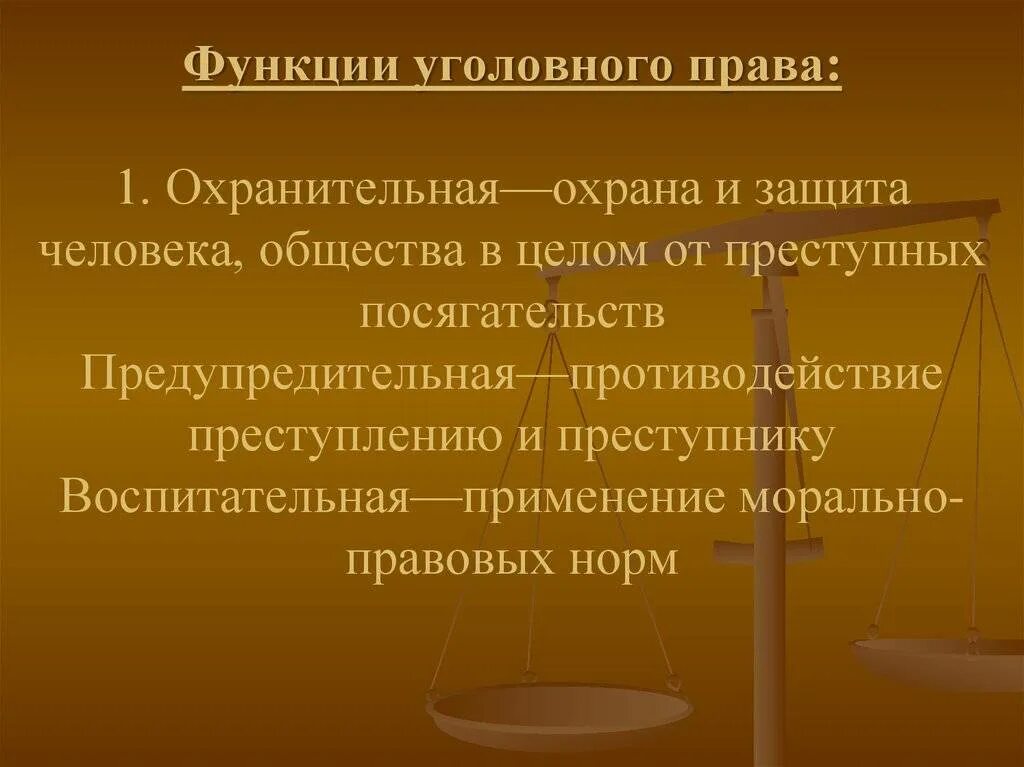 Функции уголовного права:

1. Охранительная—охрана и защита человека, общества в целом от преступных посягательств
Предупредительная—противодействие преступлению и преступнику
Воспитательная—применение морально-правовых норм